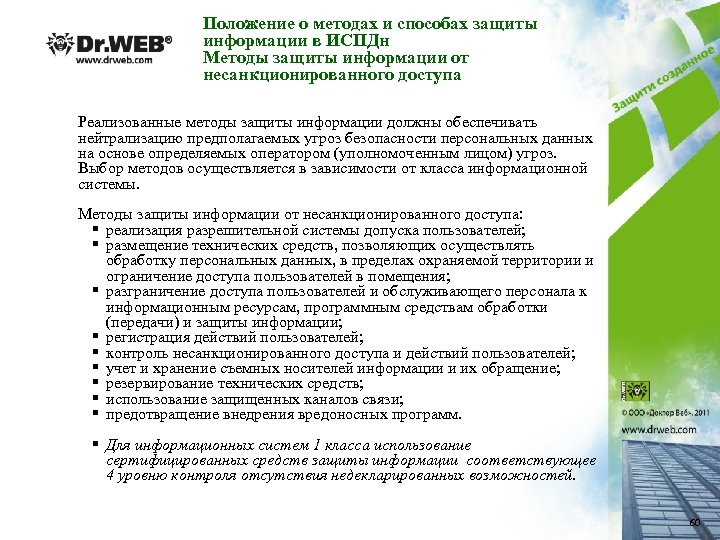 Dr.WEB®
www.drweb.com

Положение о методах и способах защиты информации в ИСПДн
Методы защиты информации от несанкционированного доступа

Защити созданное

Реализованные методы защиты информации должны обеспечивать нейтрализацию предполагаемых угроз безопасности персональных данных на основе определяемых оператором (уполномоченным лицом) угроз. Выбор методов осуществляется в зависимости от класса информационной системы.

Методы защиты информации от несанкционированного доступа:
▪ реализация разрешительной системы допуска пользователей;
▪ размещение технических средств, позволяющих осуществлять обработку персональных данных, в пределах охраняемой территории и ограничение доступа пользователей в помещения;
▪ разграничение доступа пользователей и обслуживающего персонала к информационным ресурсам, программным средствам обработки (передачи) и защиты информации;
▪ регистрация действий пользователей;
▪ контроль несанкционированного доступа и действий пользователей;
▪ учет и хранение съемных носителей информации и их обращение;
▪ резервирование технических средств;
▪ использование защищенных каналов связи;
▪ предотвращение внедрения вредоносных программ.

▪ Для информационных систем 1 класса использование сертифицированных средств защиты информации соответствующее 4 уровню контроля отсутствия недекларированных возможностей.

© ООО «Доктор Веб», 2011
www.drweb.com

60